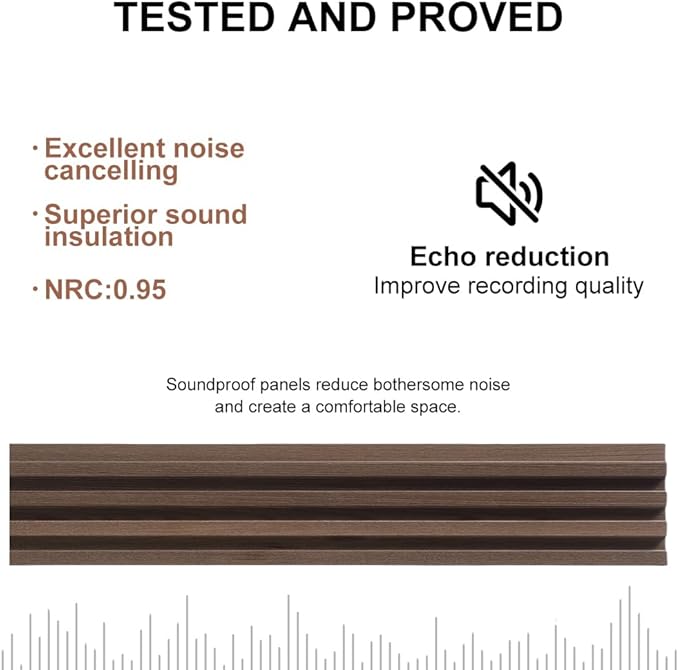 TESTED AND PROVED

· Excellent noise cancelling

· Superior sound insulation

· NRC:0.95

Echo reduction
Improve recording quality

Soundproof panels reduce bothersome noise and create a comfortable space.